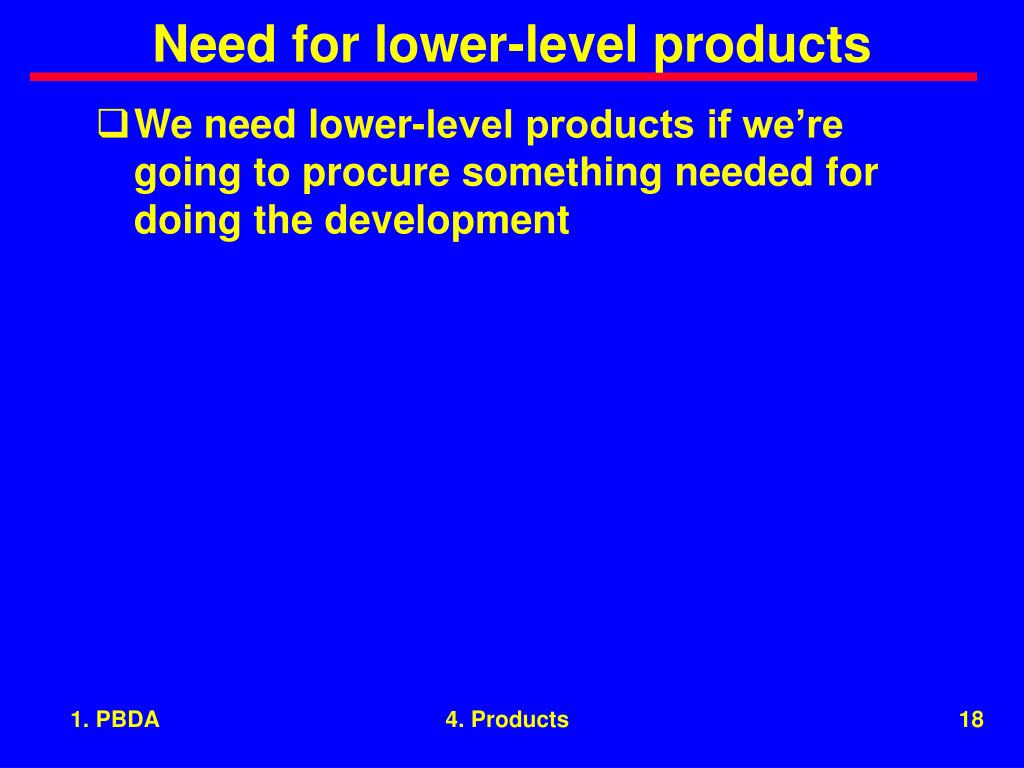 Need for lower-level products

❑ We need lower-level products if we're going to procure something needed for doing the development

1. PBDA

4. Products

18